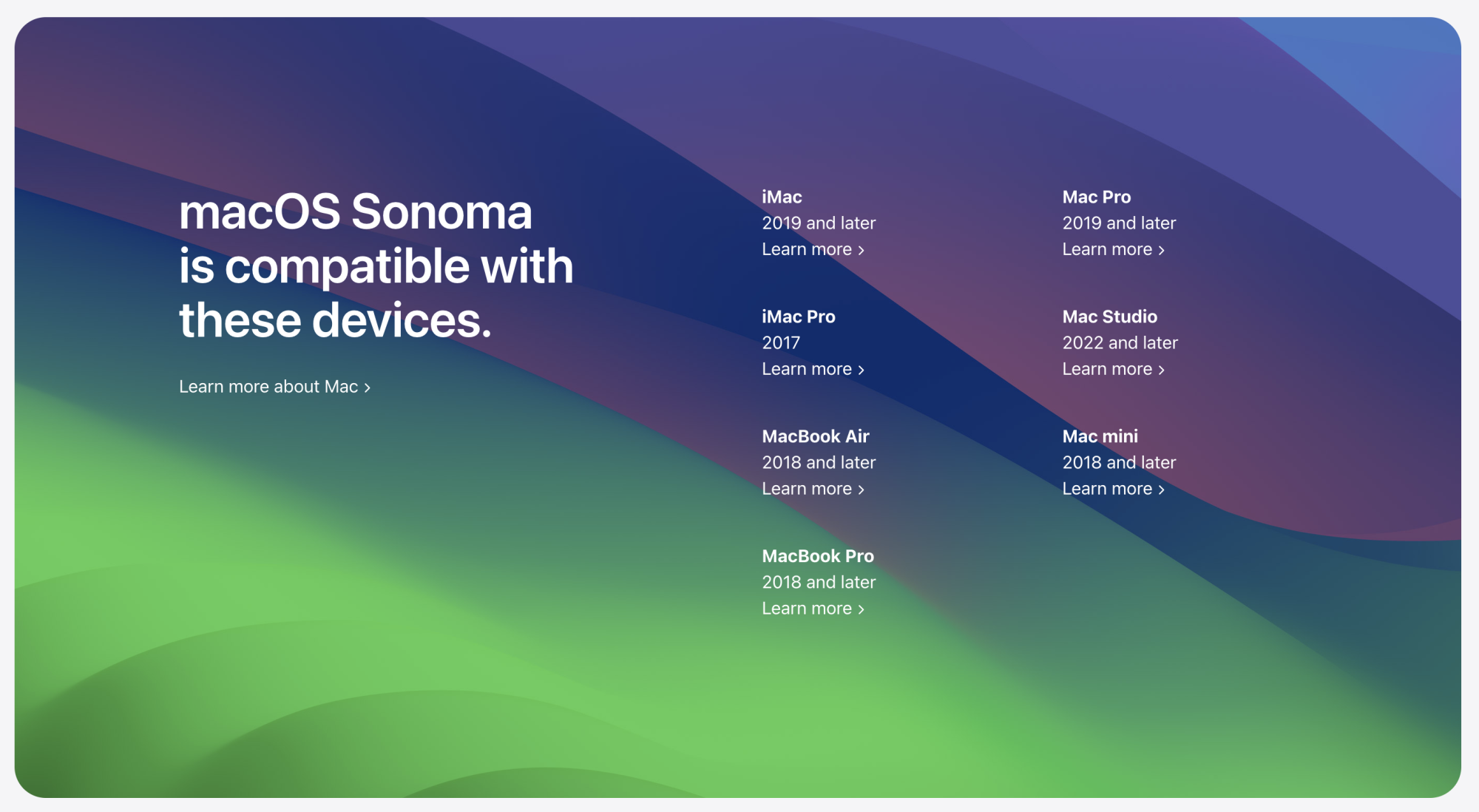 macOS Sonoma is compatible with these devices.

Learn more about Mac ›

iMac
2019 and later
Learn more ›

iMac Pro
2017
Learn more ›

MacBook Air
2018 and later
Learn more ›

MacBook Pro
2018 and later
Learn more ›

Mac Pro
2019 and later
Learn more ›

Mac Studio
2022 and later
Learn more ›

Mac mini
2018 and later
Learn more ›